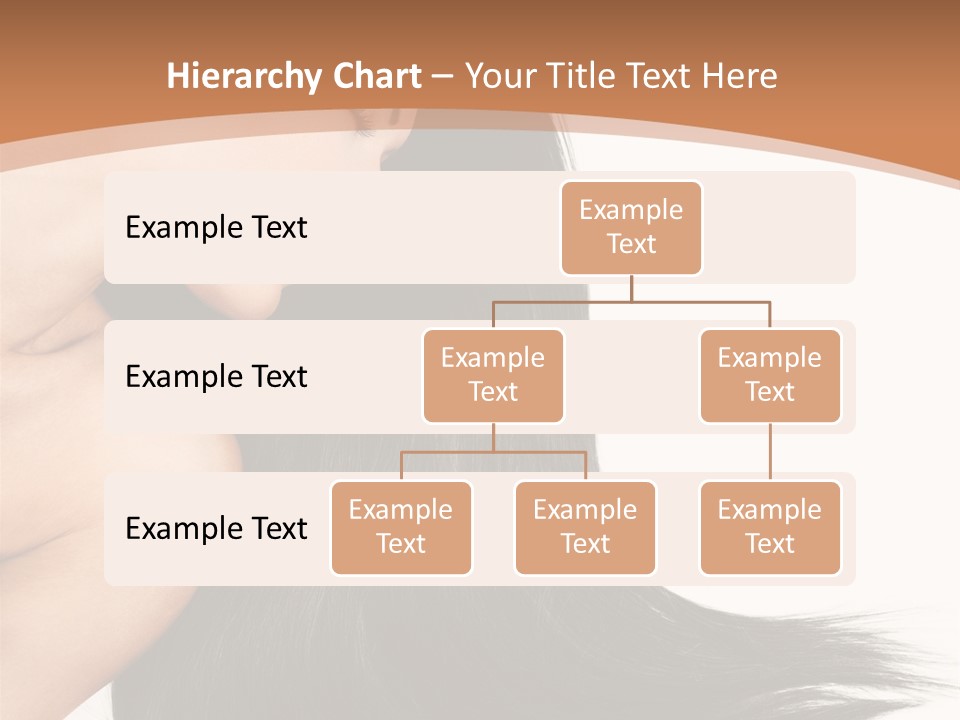 Hierarchy Chart – Your Title Text Here

Example Text

Example Text

Example Text

Example Text

Example Text

Example Text

Example Text

Example Text

Example Text